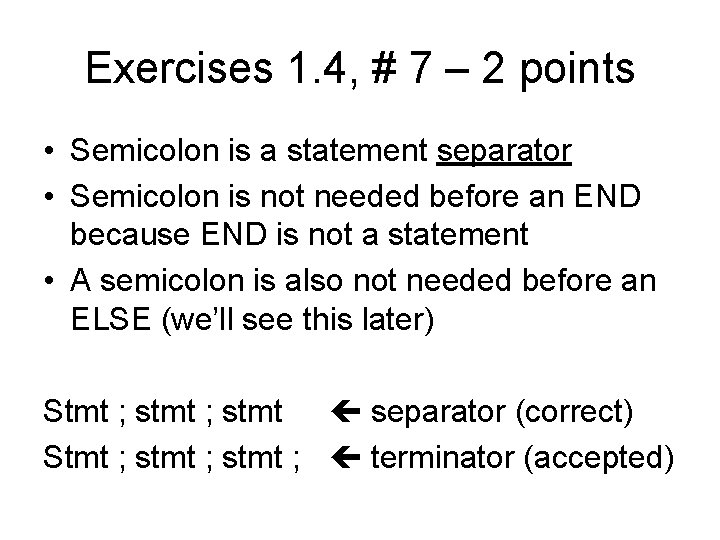 Exercises 1.4, # 7 – 2 points

• Semicolon is a statement separator
• Semicolon is not needed before an END because END is not a statement
• A semicolon is also not needed before an ELSE (we'll see this later)

Stmt ; stmt ; stmt ← separator (correct)
Stmt ; stmt ; stmt ; ← terminator (accepted)